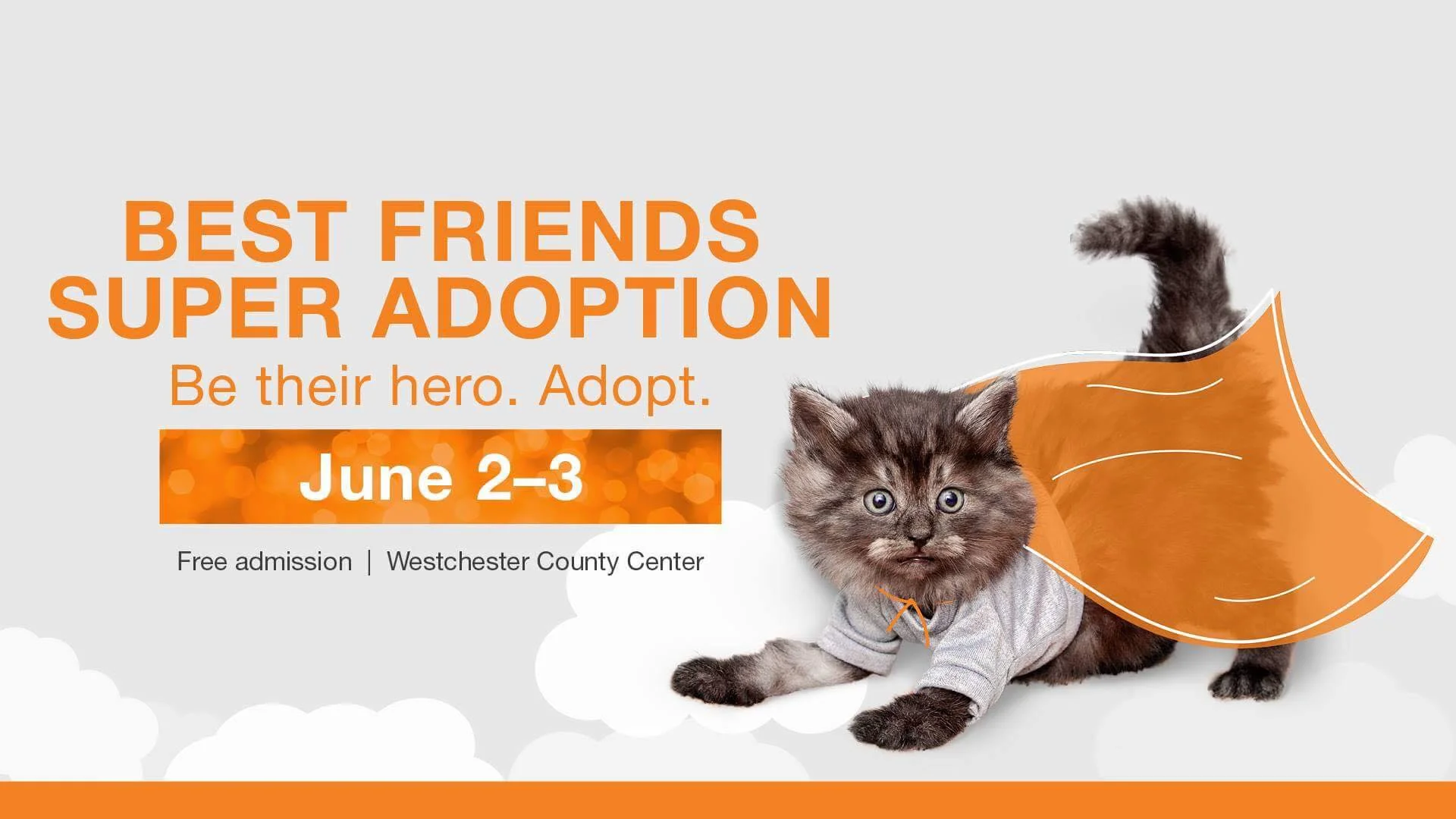 BEST FRIENDS
SUPER ADOPTION

Be their hero. Adopt.

June 2–3

Free admission | Westchester County Center